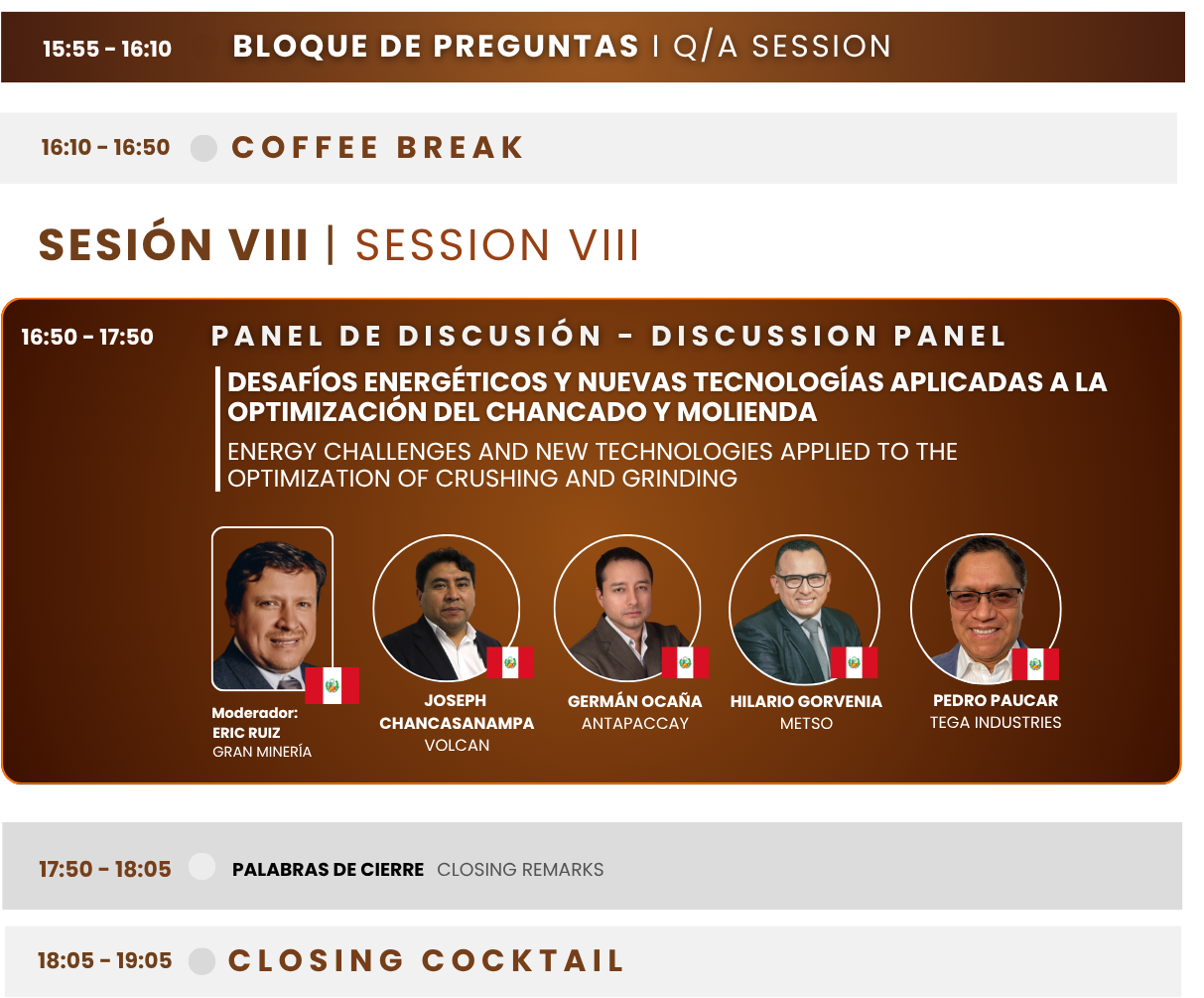 15:55 - 16:10 BLOQUE DE PREGUNTAS | Q/A SESSION

16:10 - 16:50 COFFEE BREAK

SESIÓN VIII | SESSION VIII

16:50 - 17:50 PANEL DE DISCUSIÓN - DISCUSSION PANEL

DESAFÍOS ENERGÉTICOS Y NUEVAS TECNOLOGÍAS APLICADAS A LA OPTIMIZACIÓN DEL CHANCADO Y MOLIENDA

ENERGY CHALLENGES AND NEW TECHNOLOGIES APPLIED TO THE OPTIMIZATION OF CRUSHING AND GRINDING

Moderador:
ERIC RUIZ
GRAN MINERÍA

JOSEPH CHANCASANAMPA
VOLCAN

GERMÁN OCAÑA
ANTAPACCAY

HILARIO GORVENIA
METSO

PEDRO PAUCAR
TEGA INDUSTRIES

17:50 - 18:05 PALABRAS DE CIERRE CLOSING REMARKS

18:05 - 19:05 CLOSING COCKTAIL